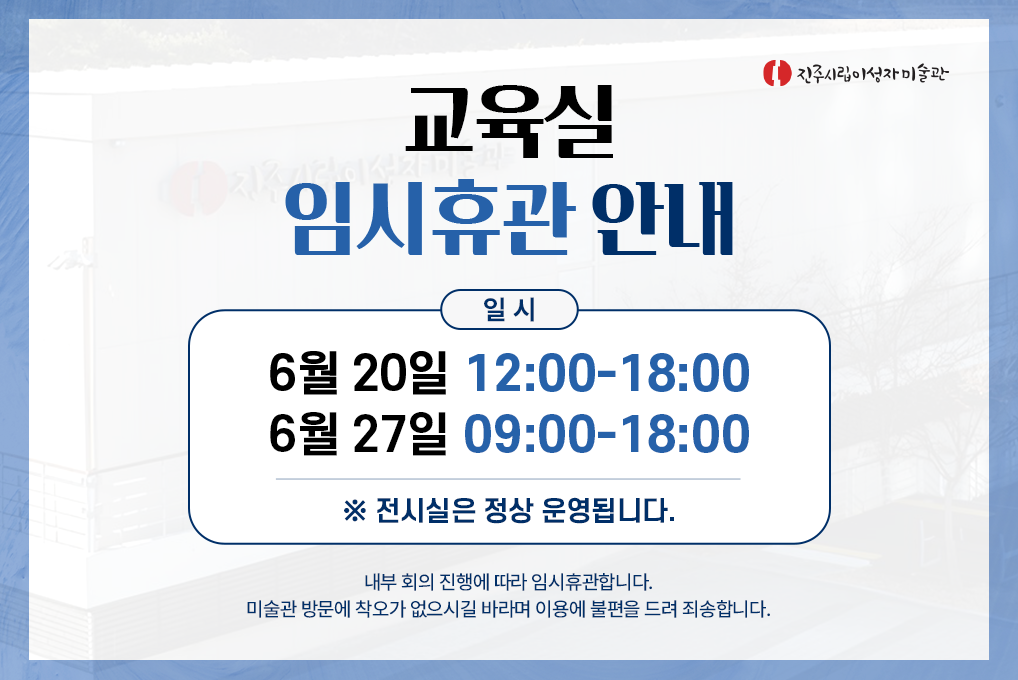 진주시립이성자미술관

교육실
임시휴관 안내

일 시

6월 20일 12:00-18:00
6월 27일 09:00-18:00

※ 전시실은 정상 운영됩니다.

내부 회의 진행에 따라 임시휴관합니다.
미술관 방문에 착오가 없으시길 바라며 이용에 불편을 드려 죄송합니다.